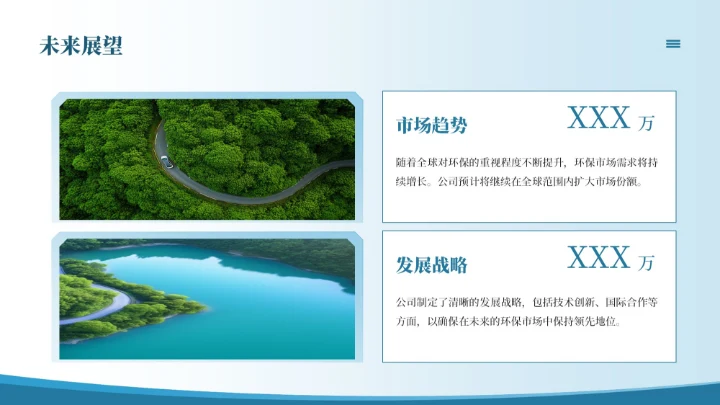 未来展望

市场趋势

XXX 万

随着全球对环保的重视程度不断提升，环保市场需求将持续增长。公司预计将继续在全球范围内扩大市场份额。

发展战略

XXX 万

公司制定了清晰的发展战略，包括技术创新、国际合作等方面，以确保在未来的环保市场中保持领先地位。